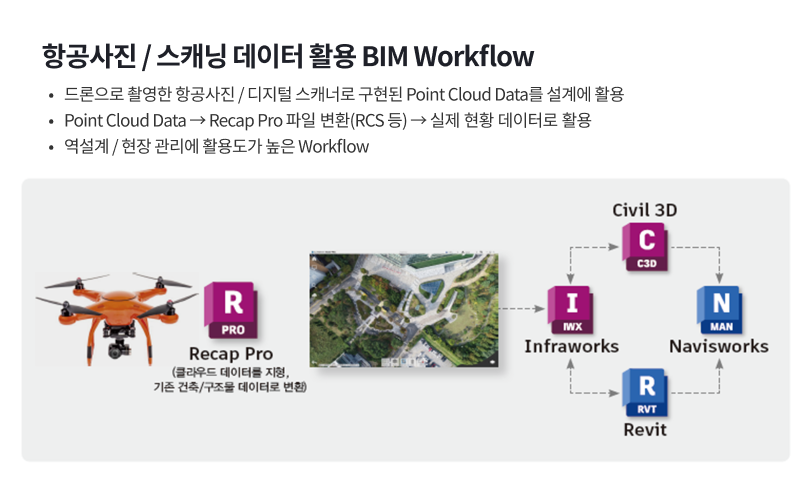 항공사진 / 스캐닝 데이터 활용 BIM Workflow

• 드론으로 촬영한 항공사진 / 디지털 스캐너로 구현된 Point Cloud Data를 설계에 활용
• Point Cloud Data → Recap Pro 파일 변환(RCS 등) → 실제 현황 데이터로 활용
• 역설계 / 현장 관리에 활용도가 높은 Workflow

R
PRO
Recap Pro
(클라우드 데이터를 지형, 기존 건축/구조물 데이터로 변환)

Civil 3D
C
C3D

I
IWX
Infraworks

N
MAN
Navisworks

R
RVT
Revit